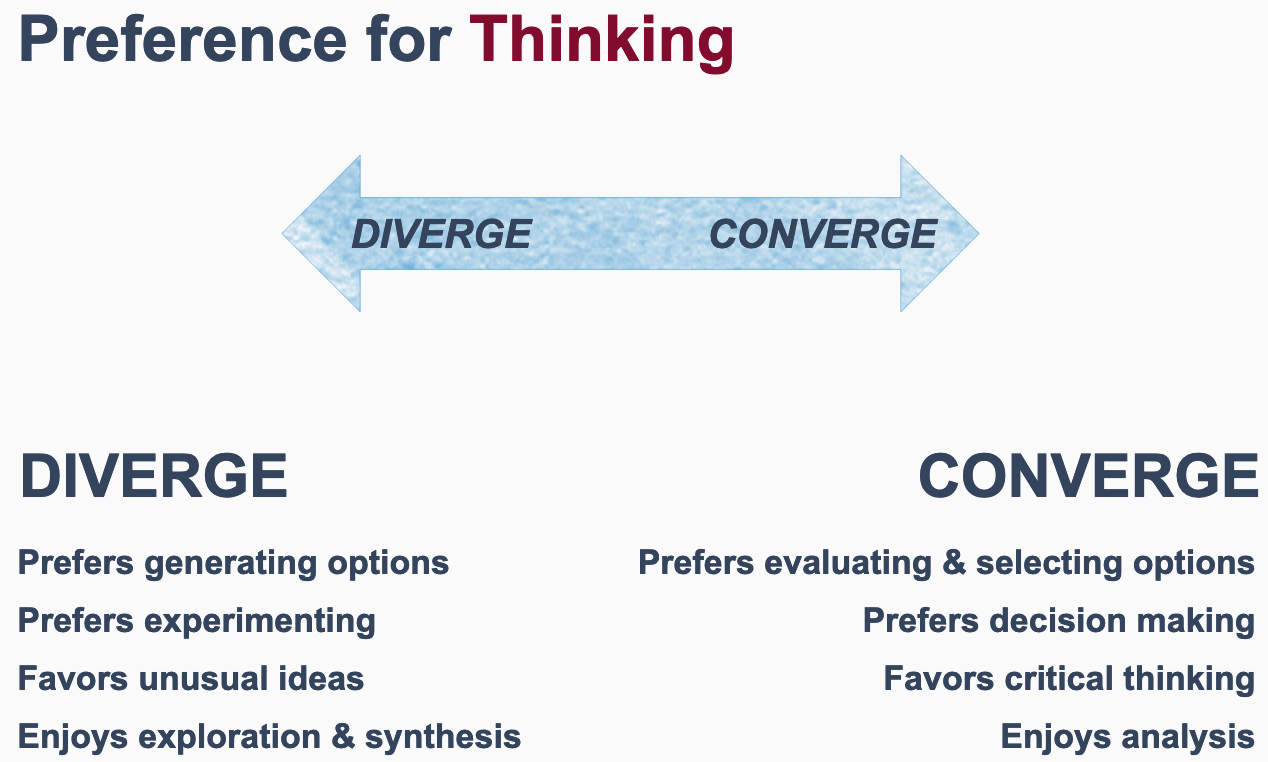 Preference for Thinking

DIVERGE CONVERGE

DIVERGE

Prefers generating options

Prefers experimenting

Favors unusual ideas

Enjoys exploration & synthesis

CONVERGE

Prefers evaluating & selecting options

Prefers decision making

Favors critical thinking

Enjoys analysis